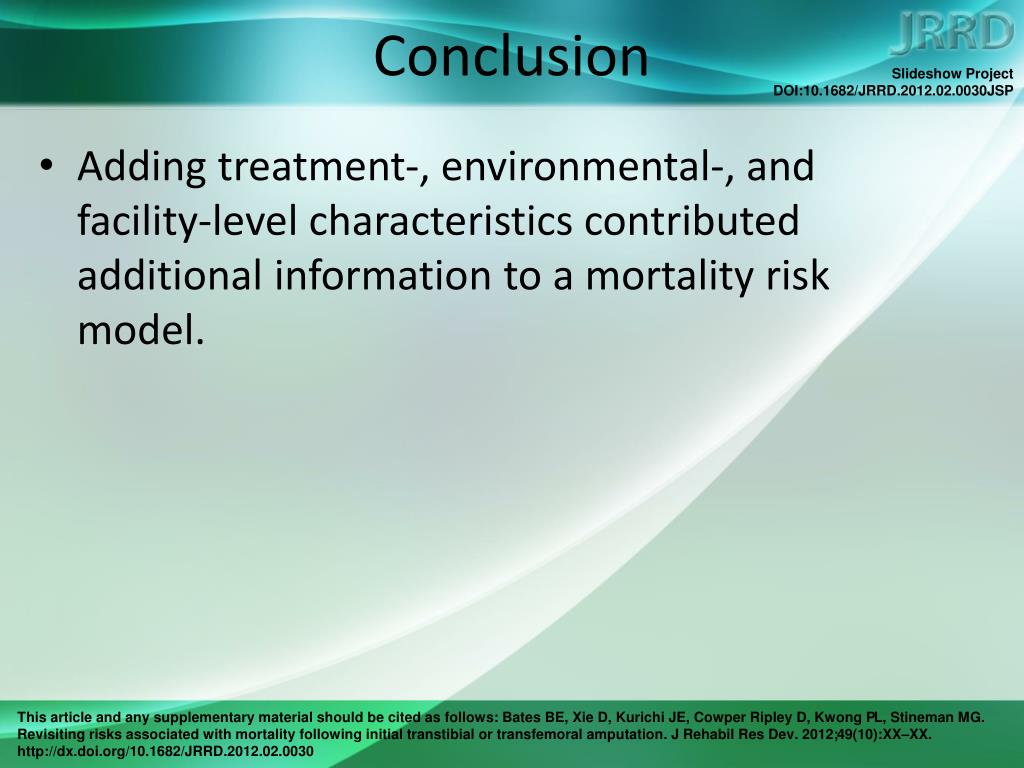 Conclusion

JRRD

Slideshow Project
DOI:10.1682/JRRD.2012.02.0030JSP

• Adding treatment-, environmental-, and facility-level characteristics contributed additional information to a mortality risk model.

This article and any supplementary material should be cited as follows: Bates BE, Xie D, Kurichi JE, Cowper Ripley D, Kwong PL, Stineman MG. Revisiting risks associated with mortality following initial transtibial or transfemoral amputation. J Rehabil Res Dev. 2012;49(10):XX–XX. http://dx.doi.org/10.1682/JRRD.2012.02.0030